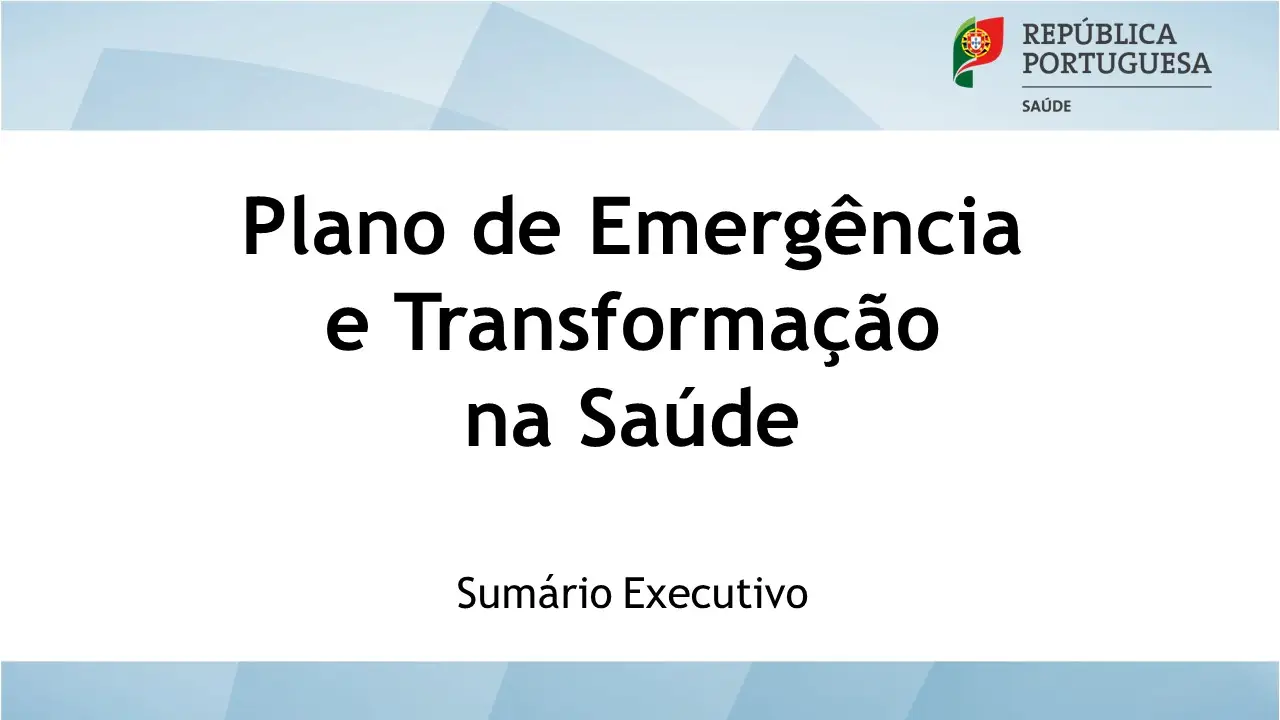 REPÚBLICA PORTUGUESA
SAÚDE

Plano de Emergência e Transformação na Saúde

Sumário Executivo